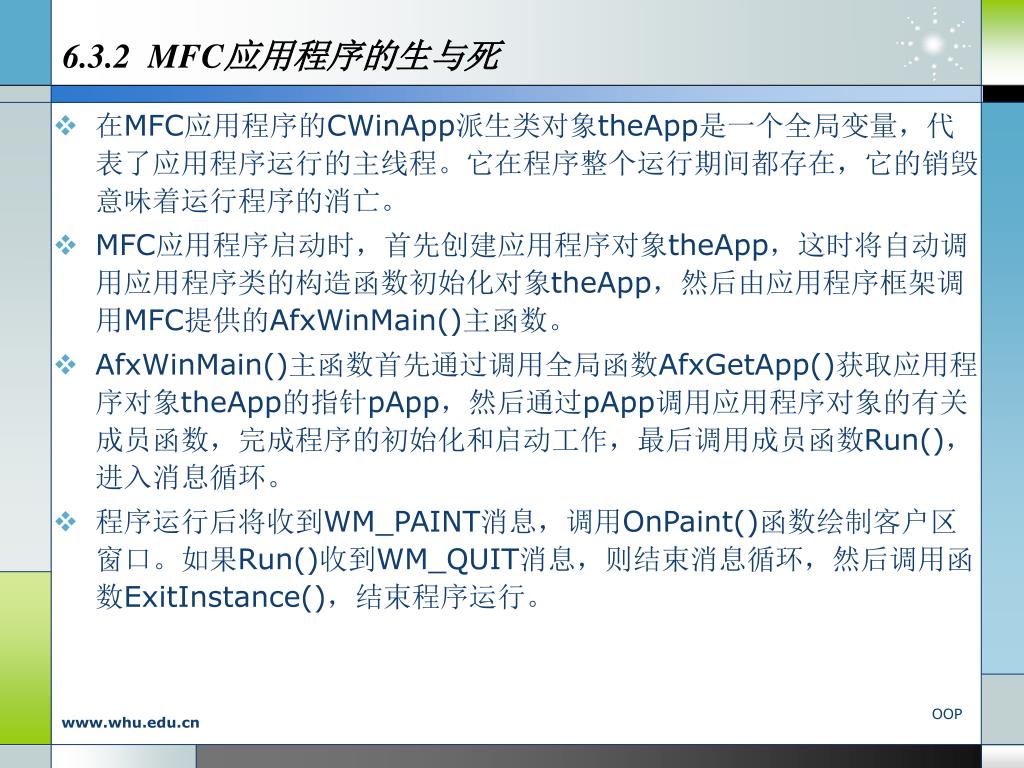 6.3.2 MFC应用程序的生与死

❖ 在MFC应用程序的CWinApp派生类对象theApp是一个全局变量，代表了应用程序运行的主线程。它在程序整个运行期间都存在，它的销毁意味着运行程序的消亡。

❖ MFC应用程序启动时，首先创建应用程序对象theApp，这时将自动调用应用程序类的构造函数初始化对象theApp，然后由应用程序框架调用MFC提供的AfxWinMain()主函数。

❖ AfxWinMain()主函数首先通过调用全局函数AfxGetApp()获取应用程序对象theApp的指针pApp，然后通过pApp调用应用程序对象的有关成员函数，完成程序的初始化和启动工作，最后调用成员函数Run()，进入消息循环。

❖ 程序运行后将收到WM_PAINT消息，调用OnPaint()函数绘制客户区窗口。如果Run()收到WM_QUIT消息，则结束消息循环，然后调用函数ExitInstance()，结束程序运行。

www.whu.edu.cn

OOP